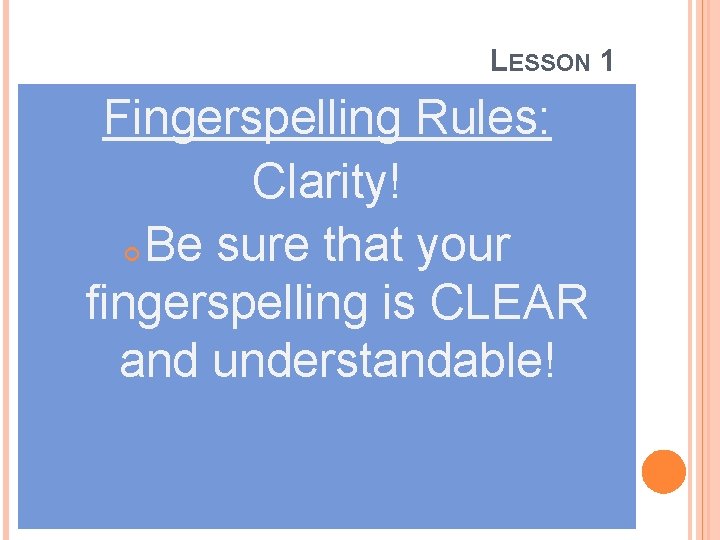 LESSON 1

Fingerspelling Rules:

Clarity!

Be sure that your fingerspelling is CLEAR and understandable!